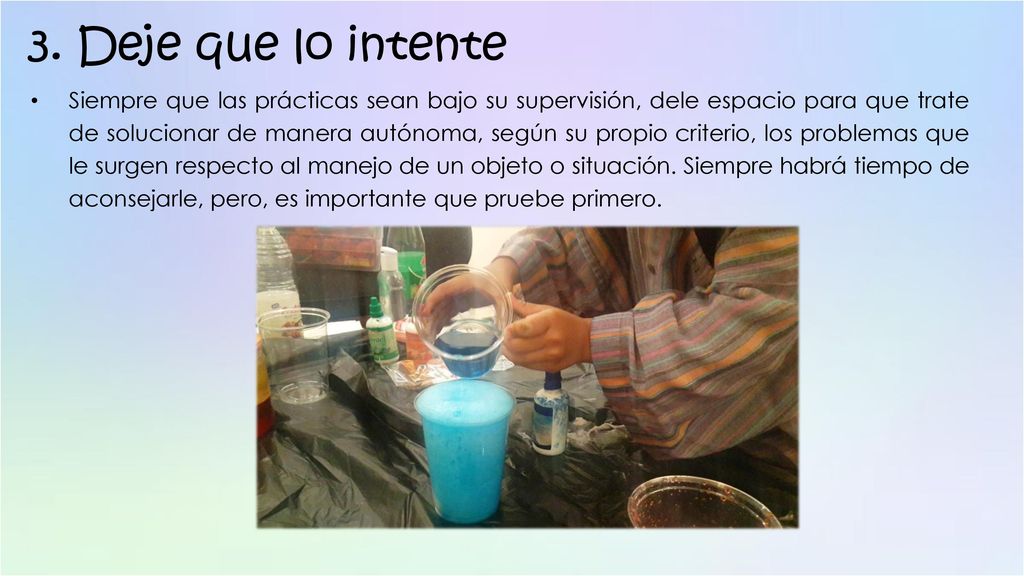 3. Deje que lo intente

• Siempre que las prácticas sean bajo su supervisión, dele espacio para que trate de solucionar de manera autónoma, según su propio criterio, los problemas que le surgen respecto al manejo de un objeto o situación. Siempre habrá tiempo de aconsejarle, pero, es importante que pruebe primero.